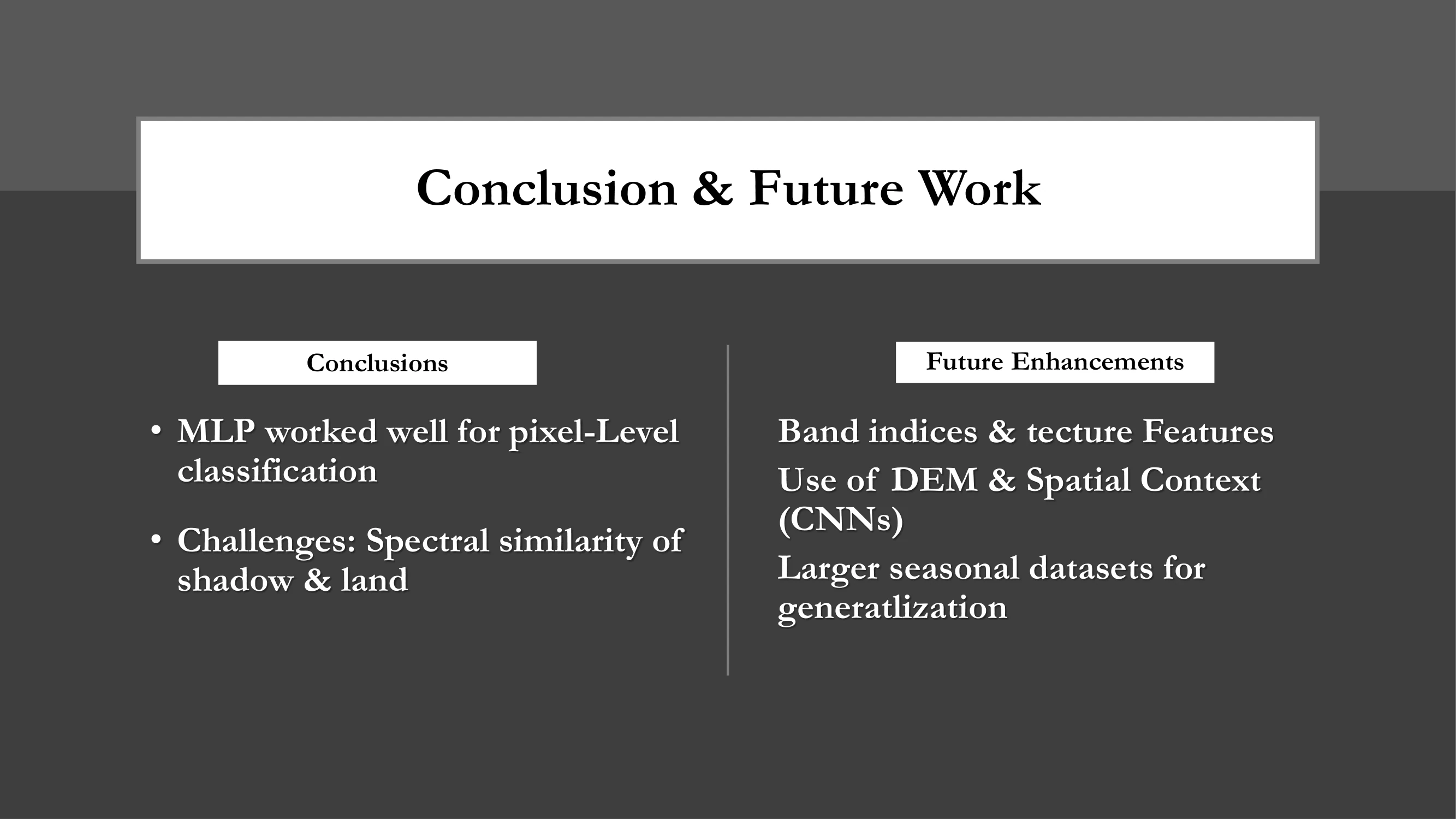 Conclusion & Future Work

Conclusions

• MLP worked well for pixel-Level classification

• Challenges: Spectral similarity of shadow & land

Future Enhancements

Band indices & tecture Features

Use of DEM & Spatial Context (CNNs)

Larger seasonal datasets for generatlization